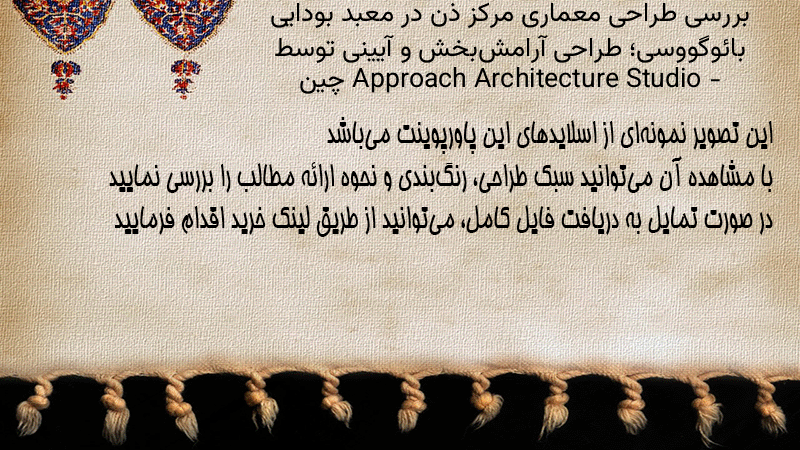 بررسی طراحی معماری مرکز ذن در معبد بودایی بائوگووسی؛ طراحی آرامش‌بخش و آیینی توسط Approach Architecture Studio - چین

این تصویر نمونه‌ای از اسلایدهای این پاورپوینت می‌باشد
با مشاهده آن می‌توانید سبک طراحی، رنگ‌بندی و نحوه ارائه مطالب را بررسی نمایید
در صورت تمایل به دریافت فایل کامل، می‌توانید از طریق لینک خرید اقدام فرمایید